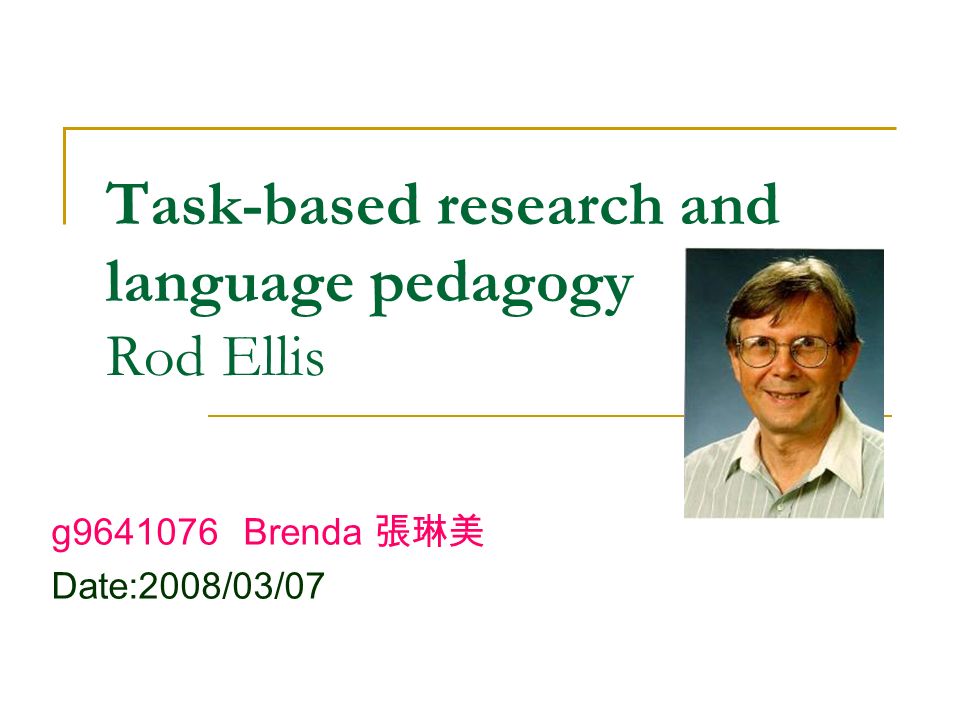 Task-based research and language pedagogy
Rod Ellis

g9641076 Brenda 張琳美
Date:2008/03/07